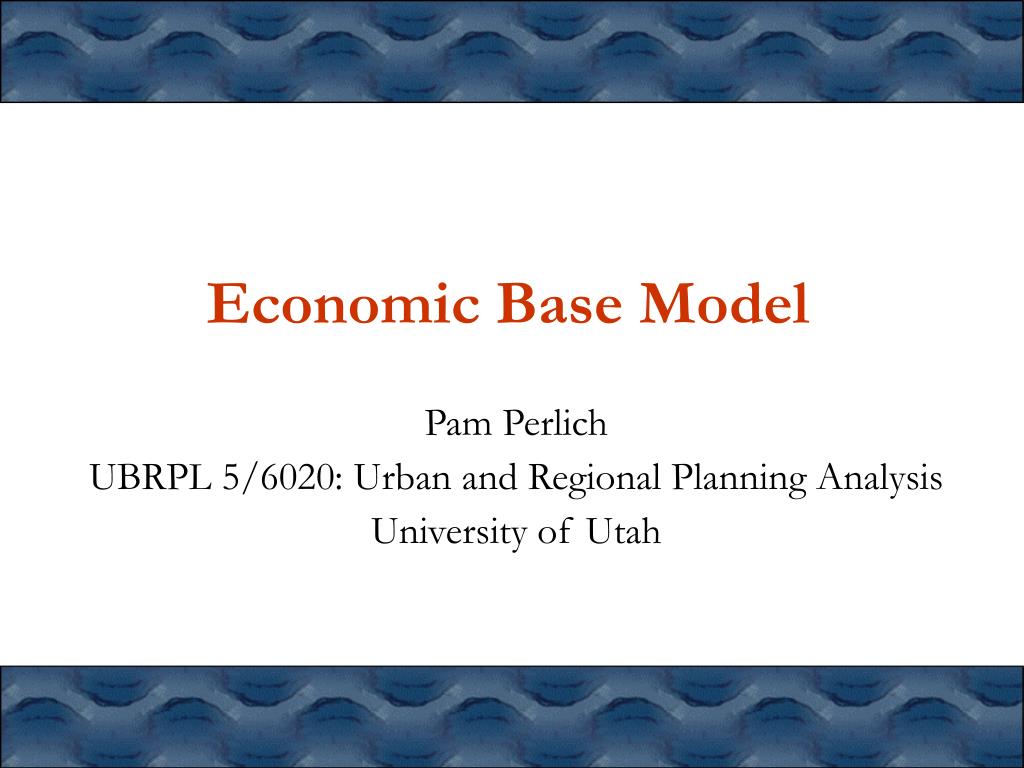 Economic Base Model

Pam Perlich
UBRPL 5/6020: Urban and Regional Planning Analysis
University of Utah